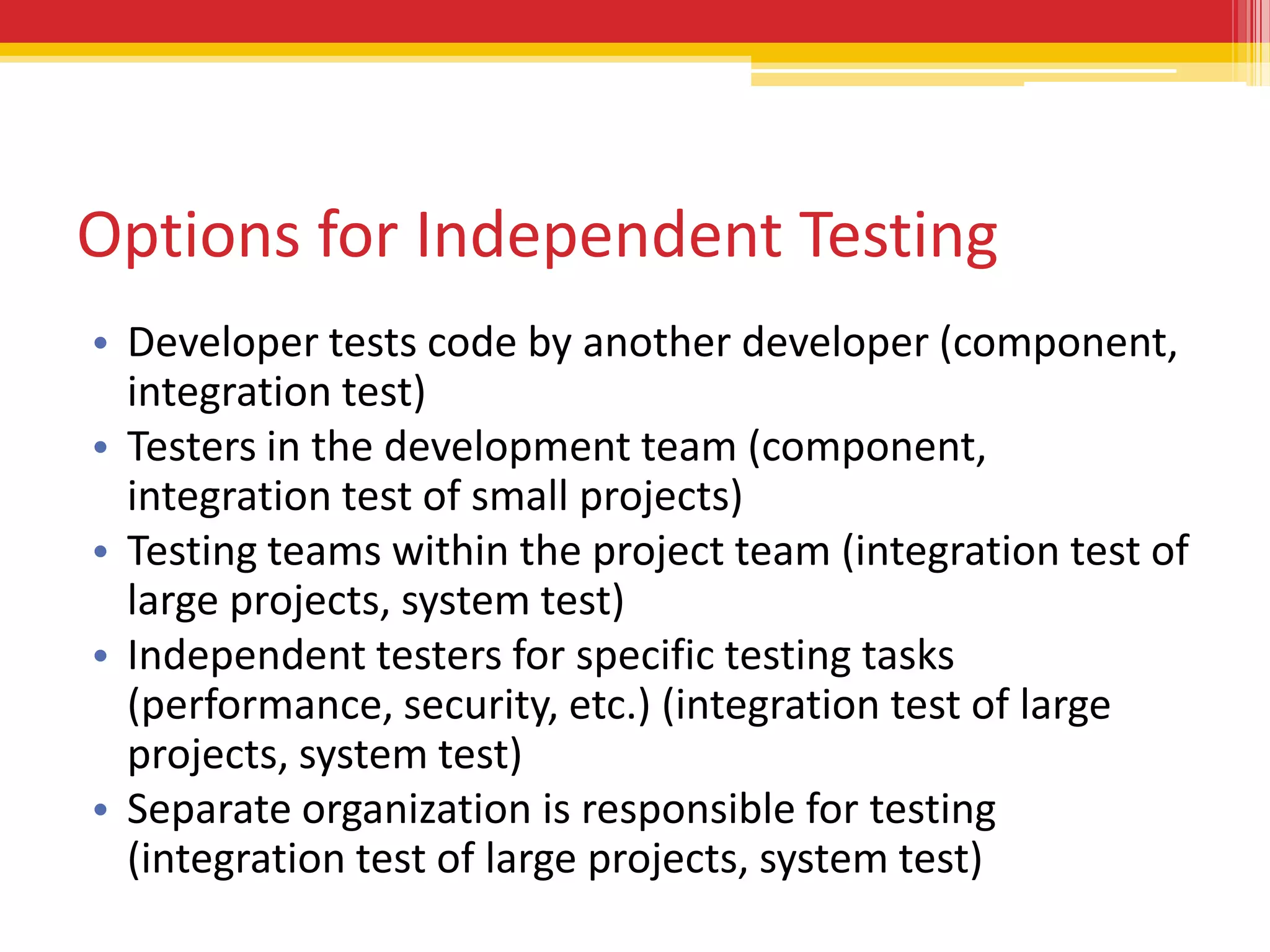 Options for Independent Testing

• Developer tests code by another developer (component, integration test)
• Testers in the development team (component, integration test of small projects)
• Testing teams within the project team (integration test of large projects, system test)
• Independent testers for specific testing tasks (performance, security, etc.) (integration test of large projects, system test)
• Separate organization is responsible for testing (integration test of large projects, system test)